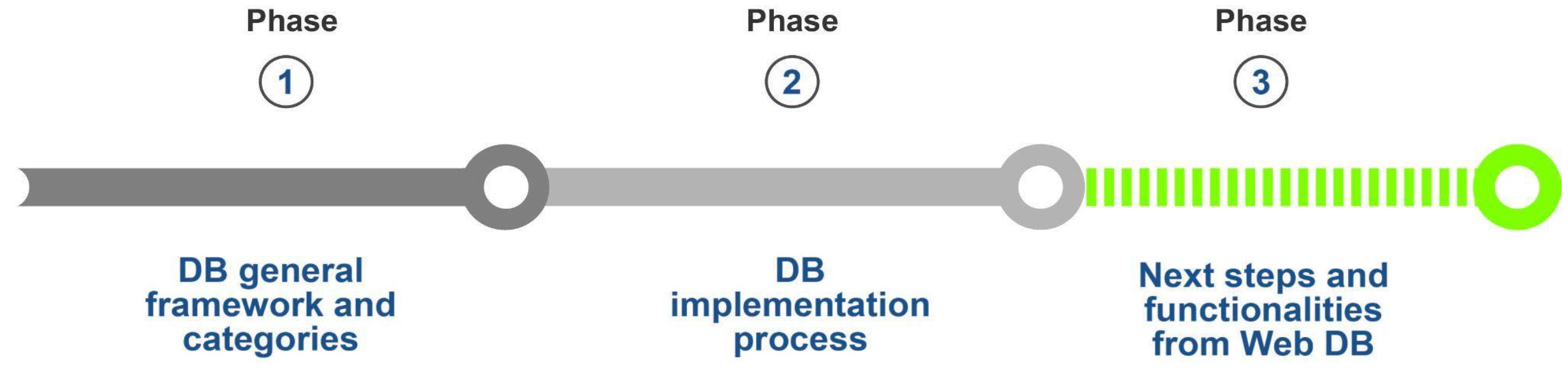 Phase

1

DB general framework and categories

Phase

2

DB implementation process

Phase

3

Next steps and functionalities from Web DB